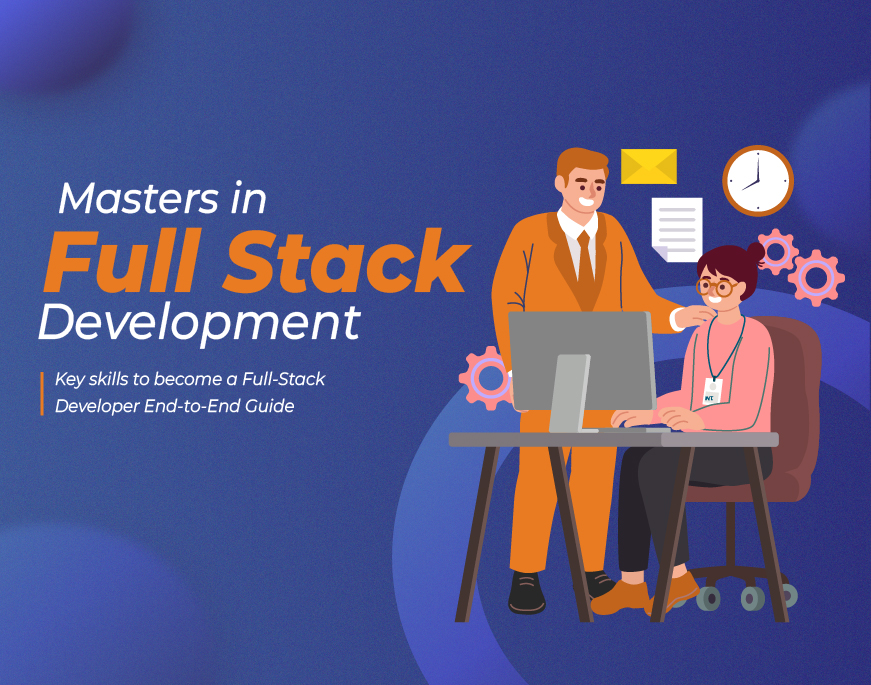 Masters in
Full Stack
Development

Key skills to become a Full-Stack Developer End-to-End Guide

NT